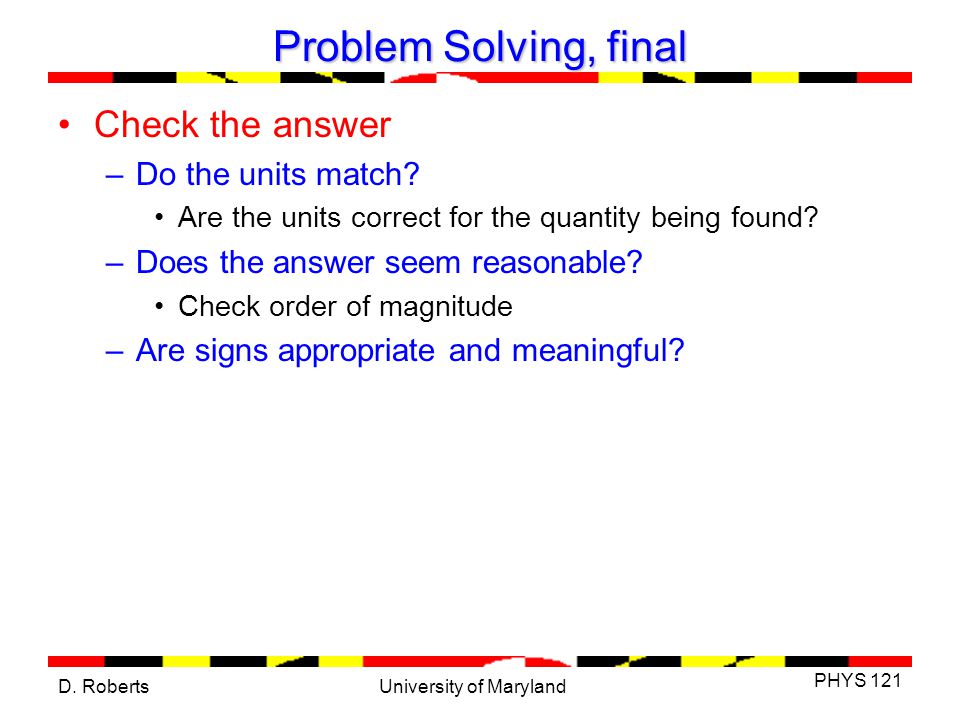 Problem Solving, final

• Check the answer
 – Do the units match?
  • Are the units correct for the quantity being found?
 – Does the answer seem reasonable?
  • Check order of magnitude
 – Are signs appropriate and meaningful?

D. Roberts
University of Maryland
PHYS 121